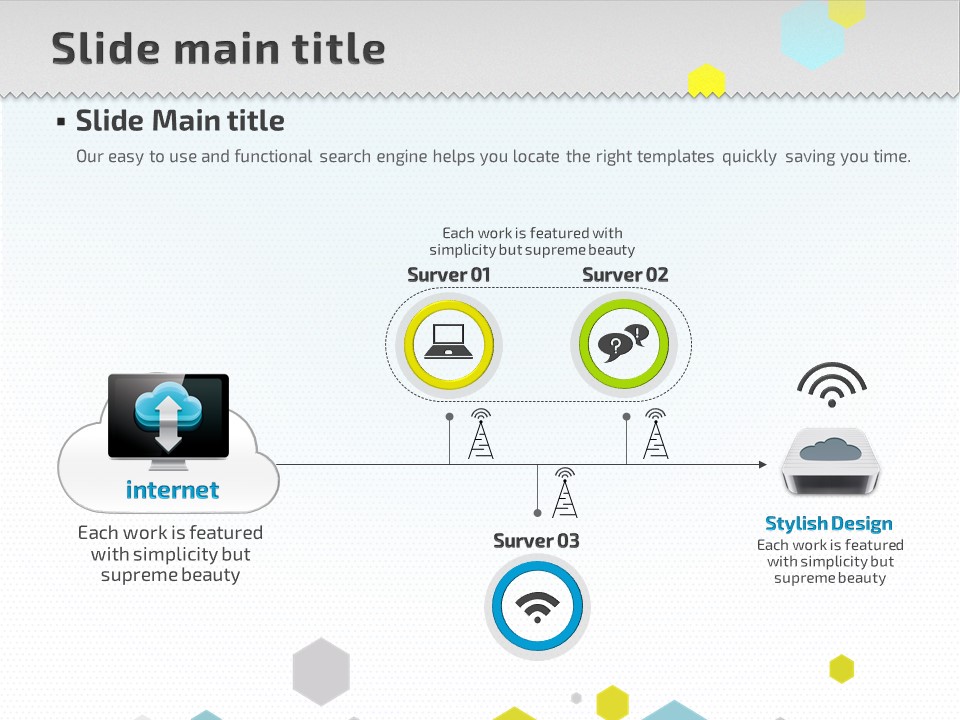 Slide main title

▪ Slide Main title

Our easy to use and functional search engine helps you locate the right templates quickly saving you time.

Each work is featured with simplicity but supreme beauty

Surver 01

Surver 02

internet

Each work is featured with simplicity but supreme beauty

Surver 03

Stylish Design

Each work is featured with simplicity but supreme beauty